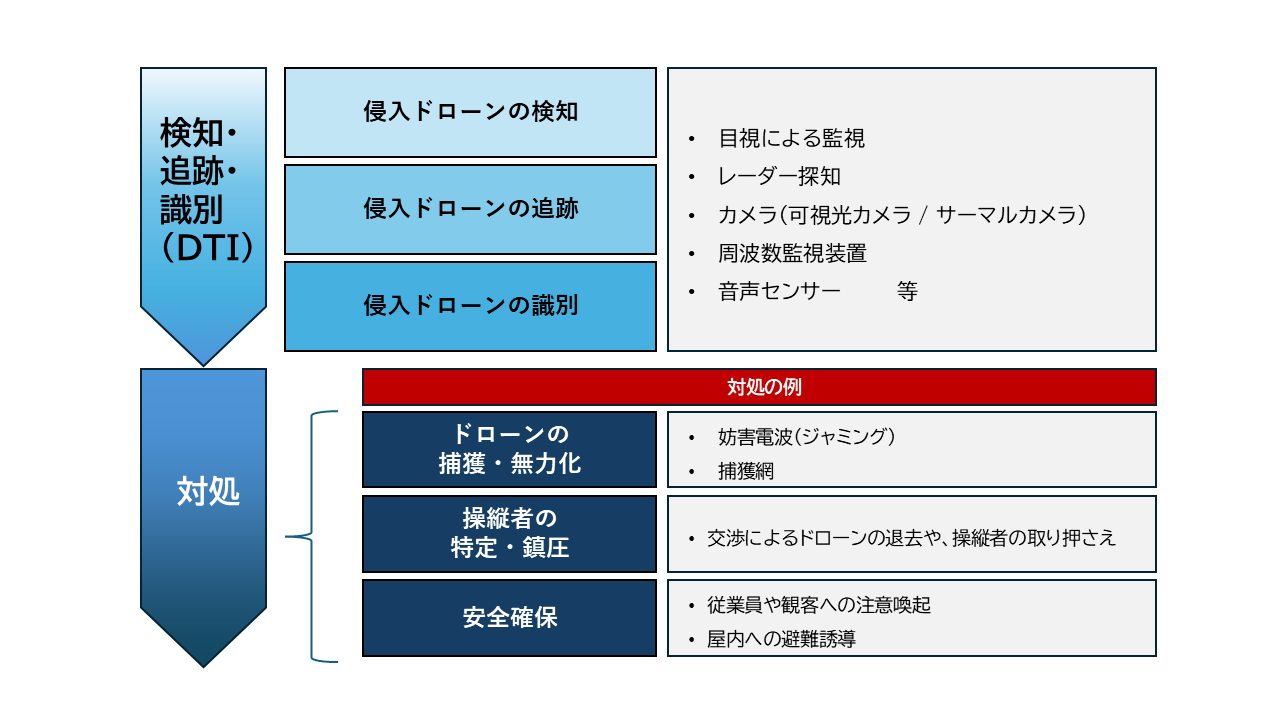 検知・追跡・識別（DTI）

侵入ドローンの検知

侵入ドローンの追跡

侵入ドローンの識別

• 目視による監視
• レーダー探知
• カメラ（可視光カメラ / サーマルカメラ）
• 周波数監視装置
• 音声センサー　等

対処

対処の例

ドローンの捕獲・無力化

• 妨害電波（ジャミング）
• 捕獲網

操縦者の特定・鎮圧

• 交渉によるドローンの退去や、操縦者の取り押さえ

安全確保

• 従業員や観客への注意喚起
• 屋内への避難誘導